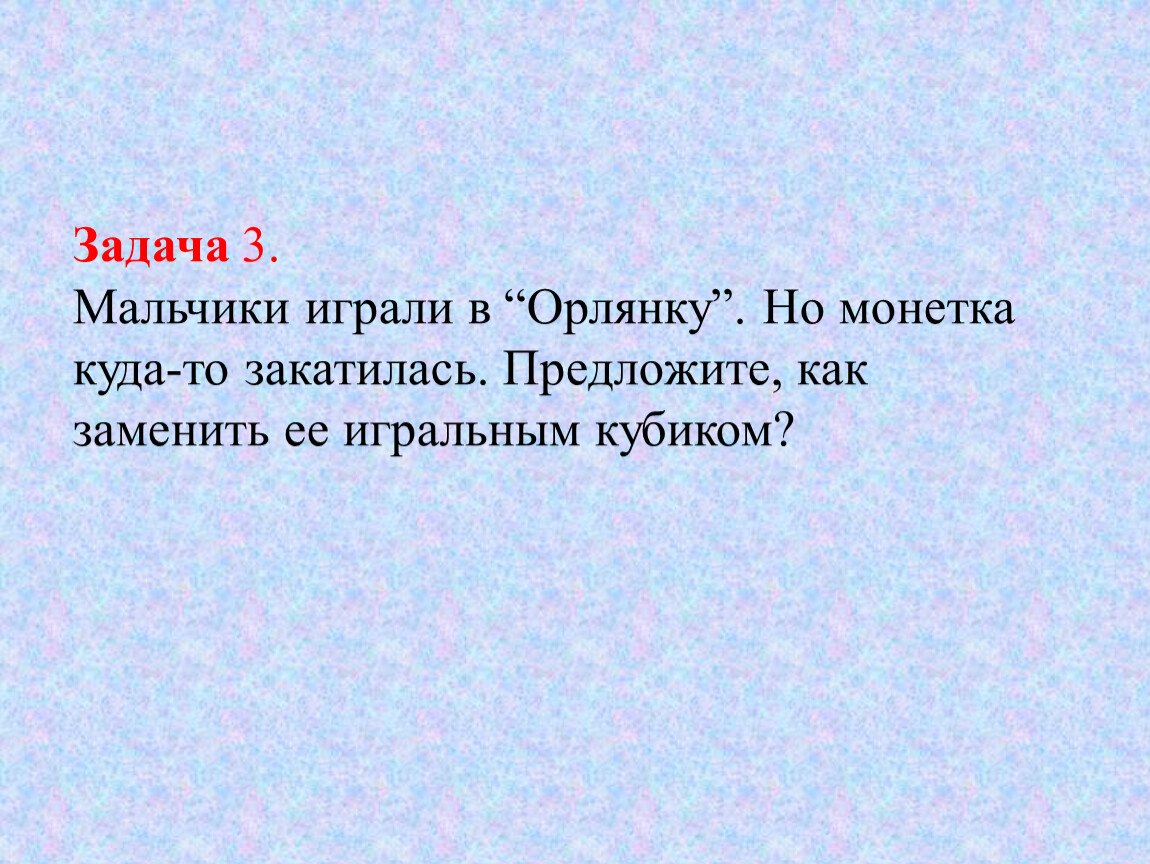 Задача 3.
Мальчики играли в “Орлянку”. Но монетка куда-то закатилась. Предложите, как заменить ее игральным кубиком?